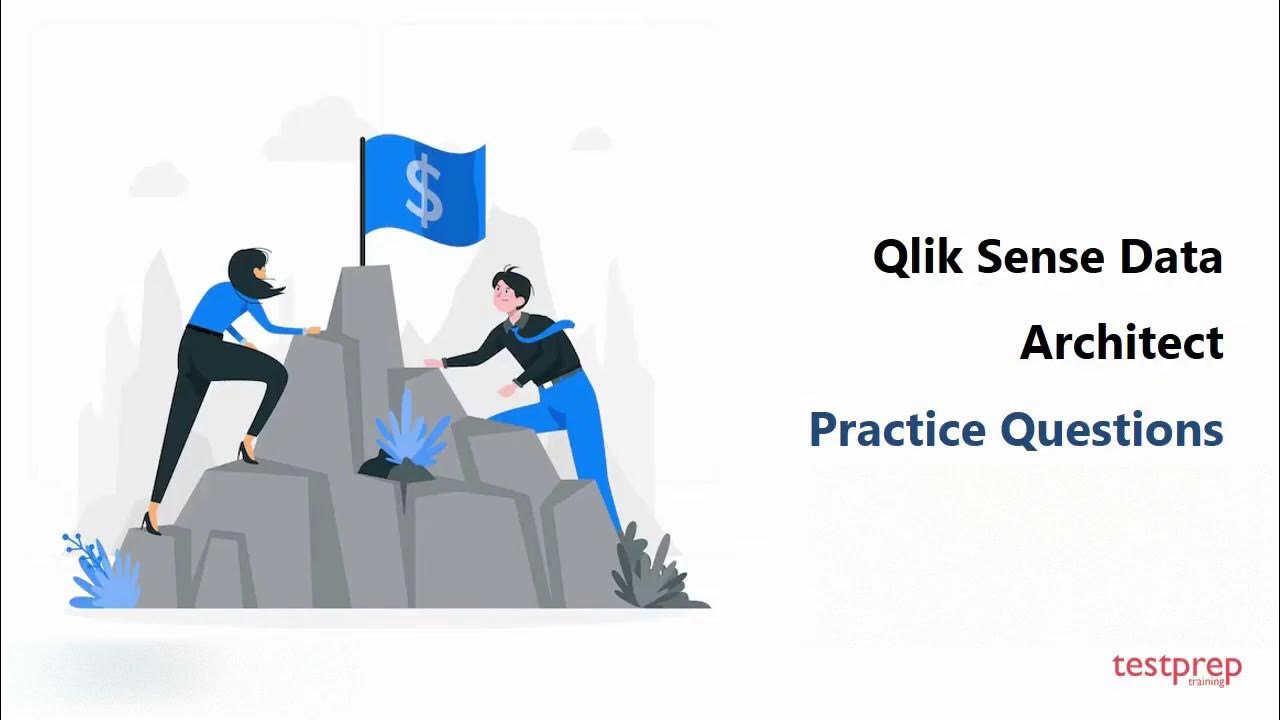 $

Qlik Sense Data Architect

Practice Questions

testprep
training